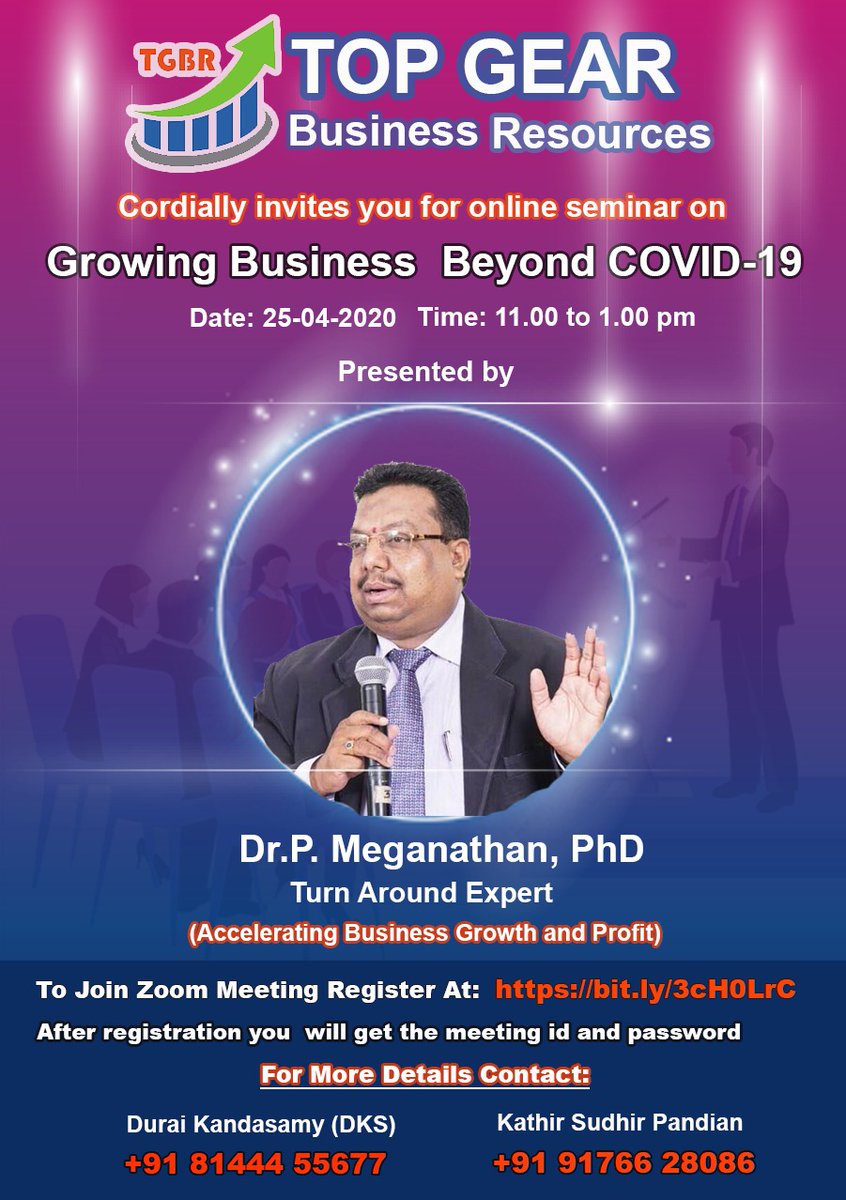 TGBR TOP GEAR Business Resources

Cordially invites you for online seminar on

Growing Business Beyond COVID-19

Date: 25-04-2020 Time: 11.00 to 1.00 pm

Presented by

Dr.P. Meganathan, PhD

Turn Around Expert

(Accelerating Business Growth and Profit)

To Join Zoom Meeting Register At: https://bit.ly/3cH0LrC

After registration you will get the meeting id and password

For More Details Contact:

Durai Kandasamy (DKS)
+91 81444 55677

Kathir Sudhir Pandian
+91 91766 28086